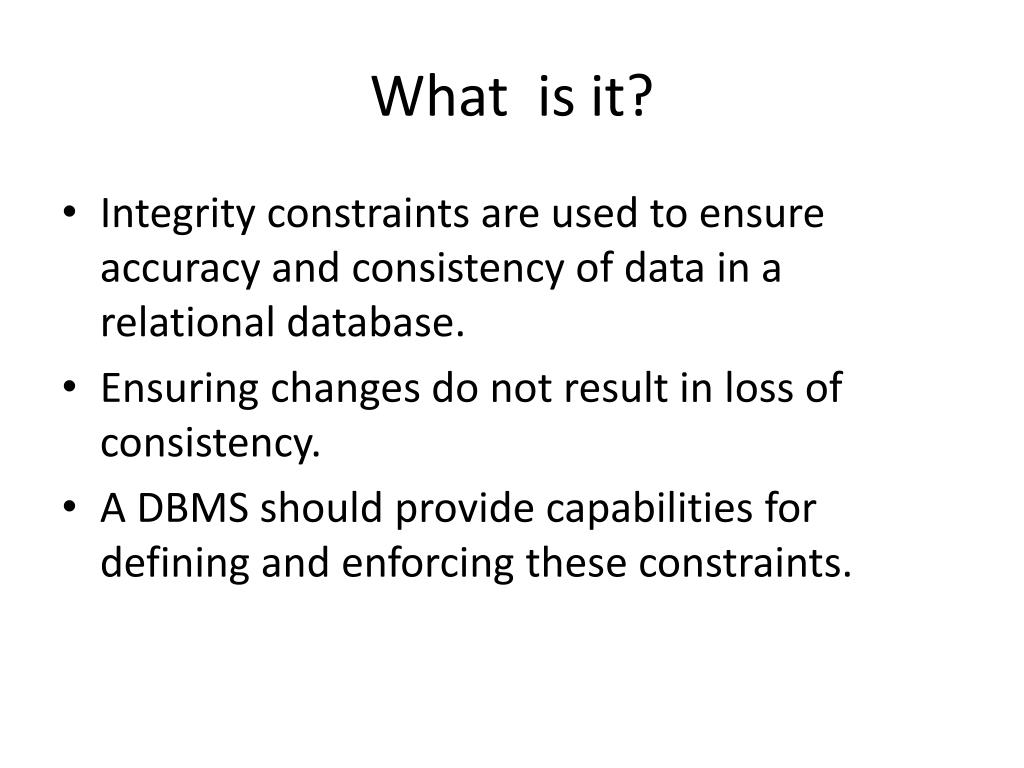 What  is it?

• Integrity constraints are used to ensure accuracy and consistency of data in a relational database.
• Ensuring changes do not result in loss of consistency.
• A DBMS should provide capabilities for defining and enforcing these constraints.